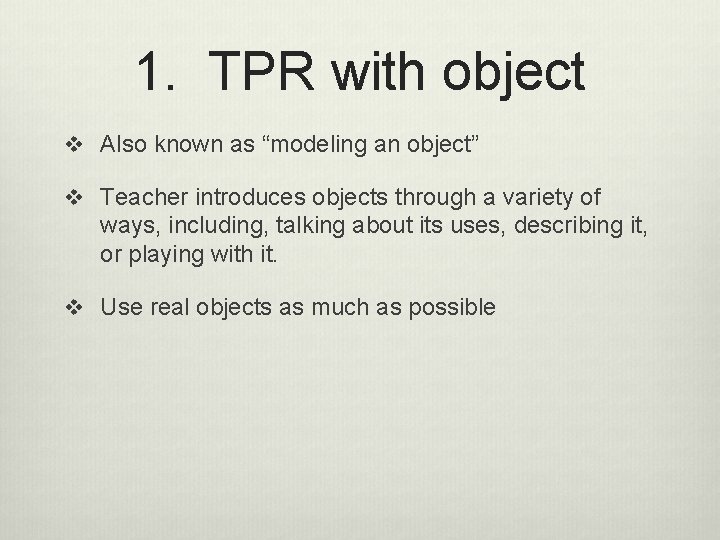 1. TPR with object

❖ Also known as "modeling an object"

❖ Teacher introduces objects through a variety of ways, including, talking about its uses, describing it, or playing with it.

❖ Use real objects as much as possible